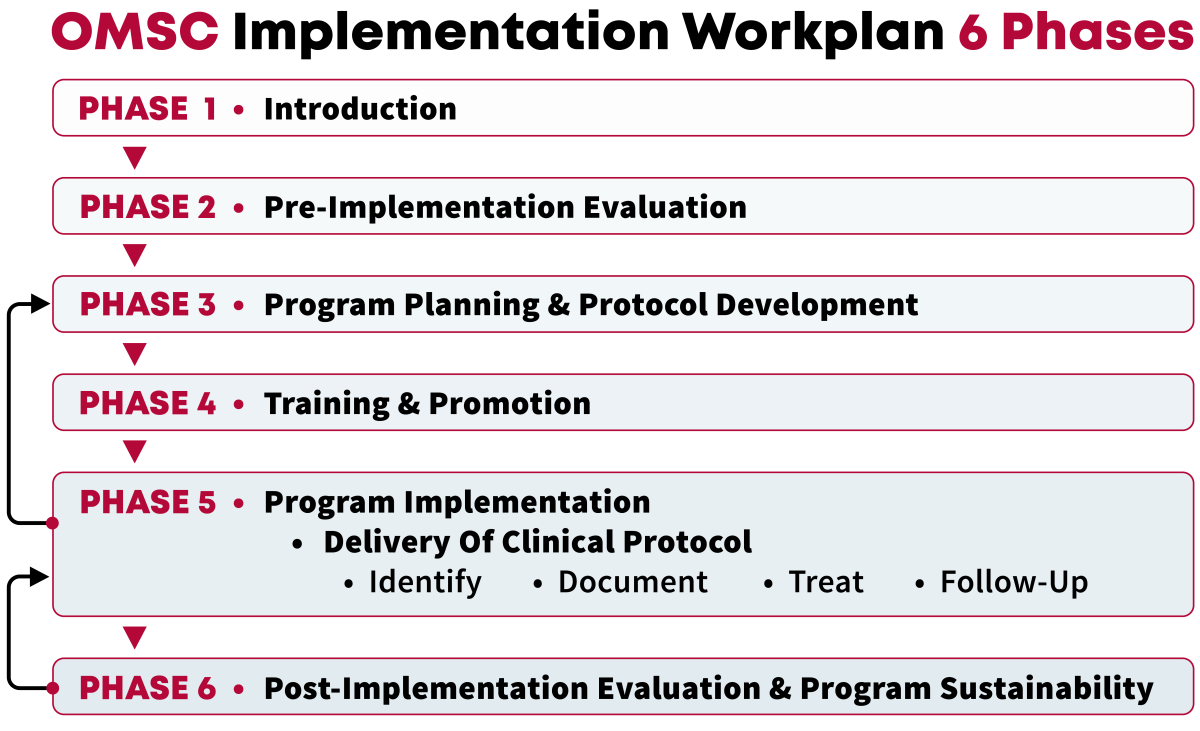 OMSC Implementation Workplan 6 Phases

PHASE 1 • Introduction

PHASE 2 • Pre-Implementation Evaluation

PHASE 3 • Program Planning & Protocol Development

PHASE 4 • Training & Promotion

PHASE 5 • Program Implementation
• Delivery Of Clinical Protocol
• Identify • Document • Treat • Follow-Up

PHASE 6 • Post-Implementation Evaluation & Program Sustainability